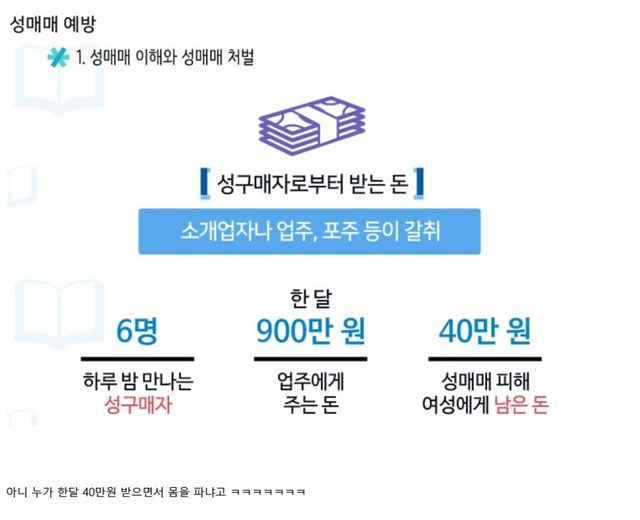 성매매 예방

1. 성매매 이해와 성매매 처벌

성구매자로부터 받는 돈

소개업자나 업주, 포주 등이 갈취

6명

하루 밤 만나는 성구매자

한 달

900만 원

업주에게 주는 돈

40만 원

성매매 피해 여성에게 남은 돈

아니 누가 한달 40만원 받으면서 몸을 파냐고 ㅋㅋㅋㅋㅋㅋㅋ